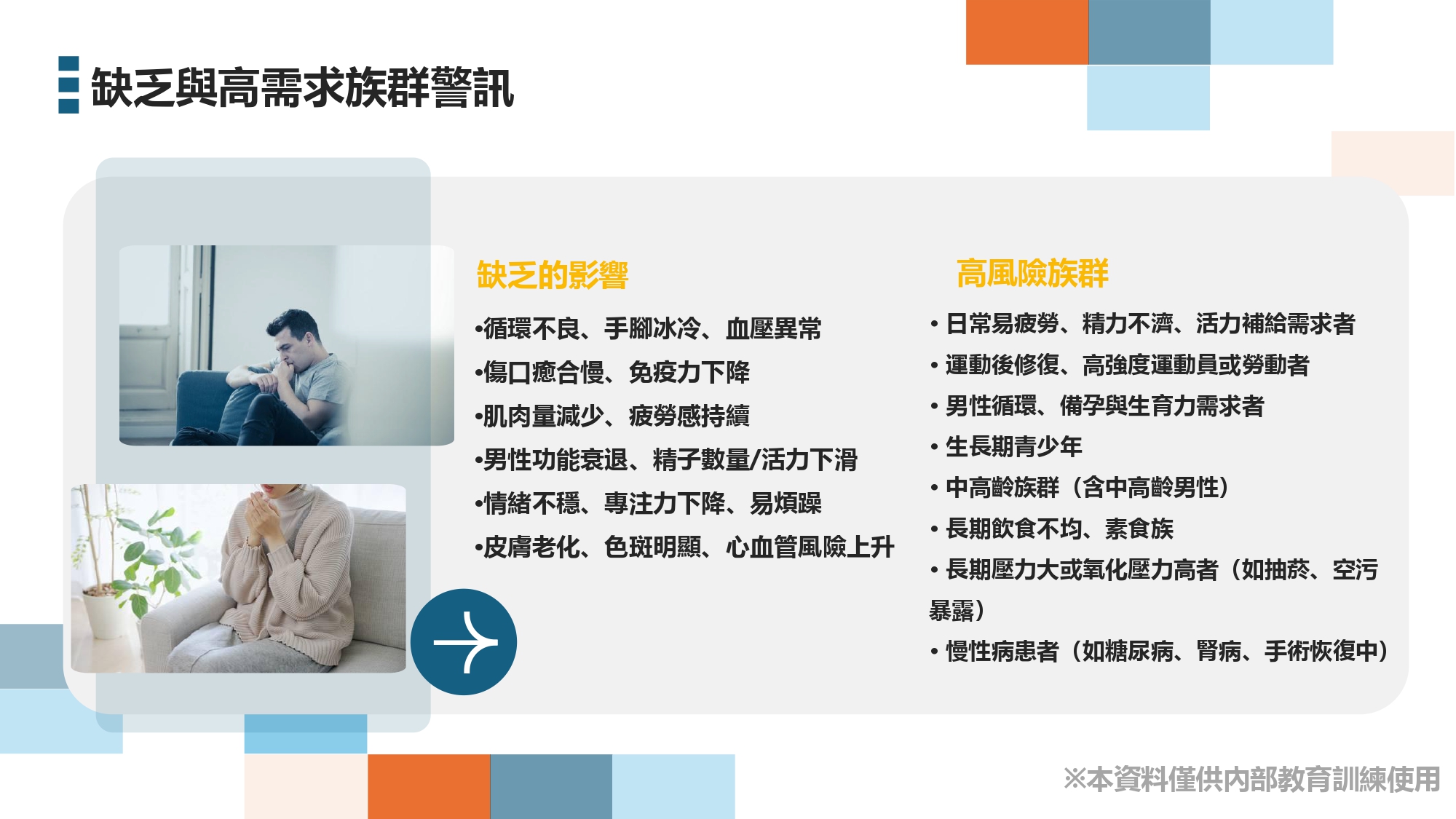 缺乏與高需求族群警訊

缺乏的影響

•循環不良、手腳冰冷、血壓異常
•傷口癒合慢、免疫力下降
•肌肉量減少、疲勞感持續
•男性功能衰退、精子數量/活力下滑
•情緒不穩、專注力下降、易煩躁
•皮膚老化、色斑明顯、心血管風險上升

高風險族群

• 日常易疲勞、精力不濟、活力補給需求者
• 運動後修復、高強度運動員或勞動者
• 男性循環、備孕與生育力需求者
• 生長期青少年
• 中高齡族群（含中高齡男性）
• 長期飲食不均、素食族
• 長期壓力大或氧化壓力高者（如抽菸、空污暴露）
• 慢性病患者（如糖尿病、腎病、手術恢復中）

※本資料僅供內部教育訓練使用